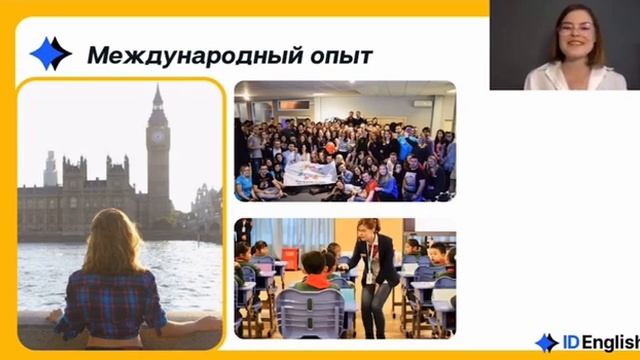 Международный опыт

ID English